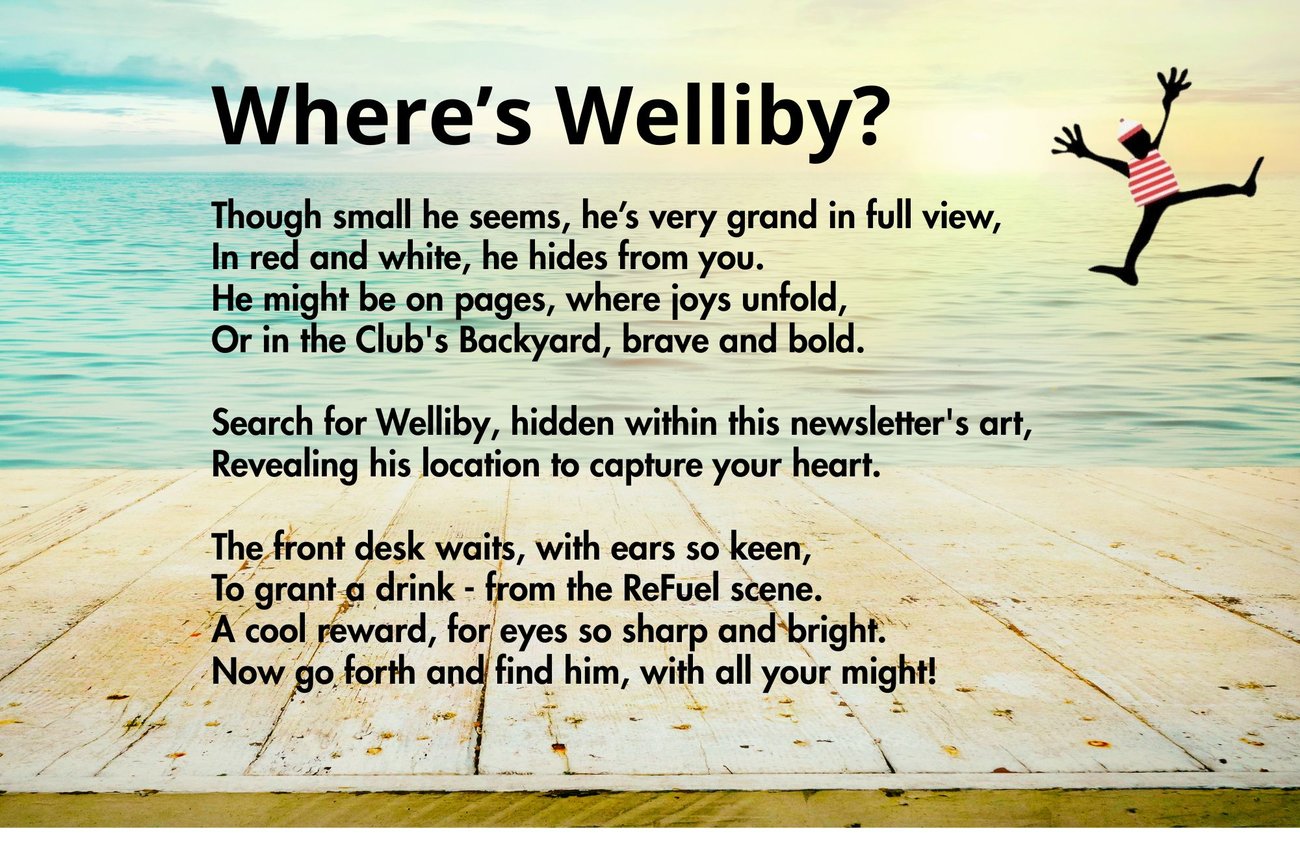 Where’s Welliby?

Though small he seems, he’s very grand in full view,
In red and white, he hides from you.
He might be on pages, where joys unfold,
Or in the Club's Backyard, brave and bold.

Search for Welliby, hidden within this newsletter's art,
Revealing his location to capture your heart.

The front desk waits, with ears so keen,
To grant a drink - from the ReFuel scene.
A cool reward, for eyes so sharp and bright.
Now go forth and find him, with all your might!